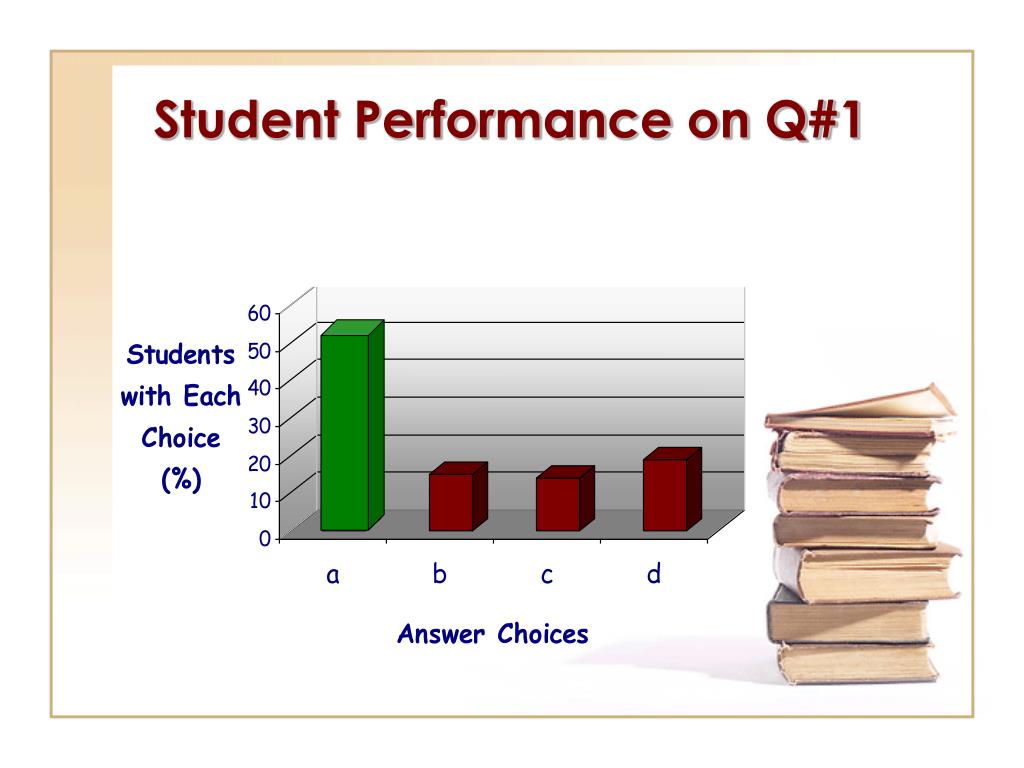 Student Performance on Q#1

Students with Each Choice (%)

60
50
40
30
20
10
0

a b c d

Answer Choices